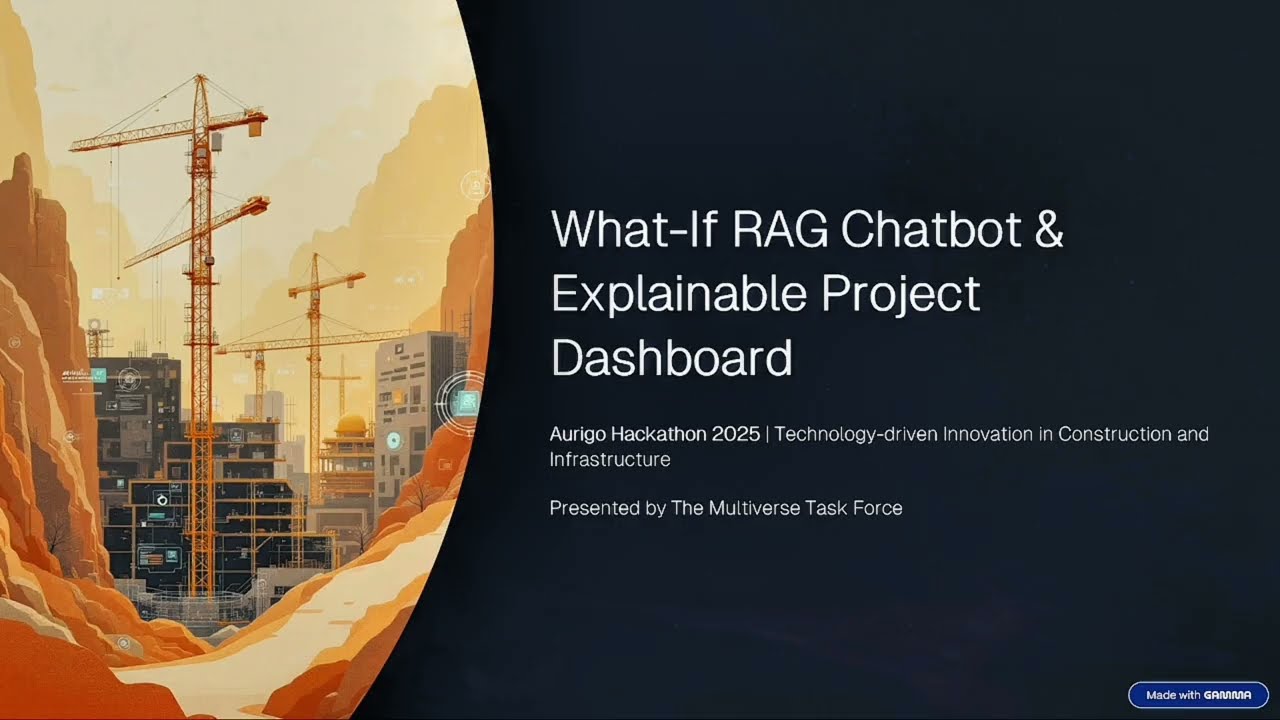 What-If RAG Chatbot & Explainable Project Dashboard

Aurigo Hackathon 2025 | Technology-driven Innovation in Construction and Infrastructure

Presented by The Multiverse Task Force

Made with GAMMA